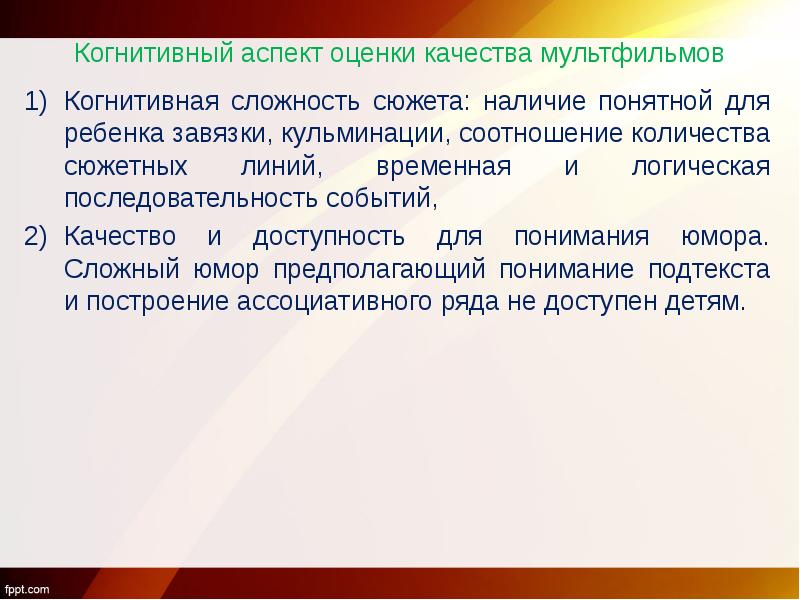 Когнитивный аспект оценки качества мультфильмов

1) Когнитивная сложность сюжета: наличие понятной для ребенка завязки, кульминации, соотношение количества сюжетных линий, временная и логическая последовательность событий,

2) Качество и доступность для понимания юмора. Сложный юмор предполагающий понимание подтекста и построение ассоциативного ряда не доступен детям.

fppt.com